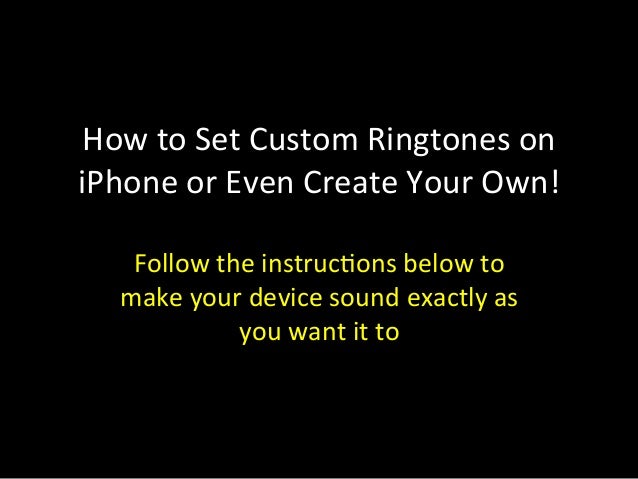 How to Set Custom Ringtones on iPhone or Even Create Your Own!

Follow the instructions below to make your device sound exactly as you want it to